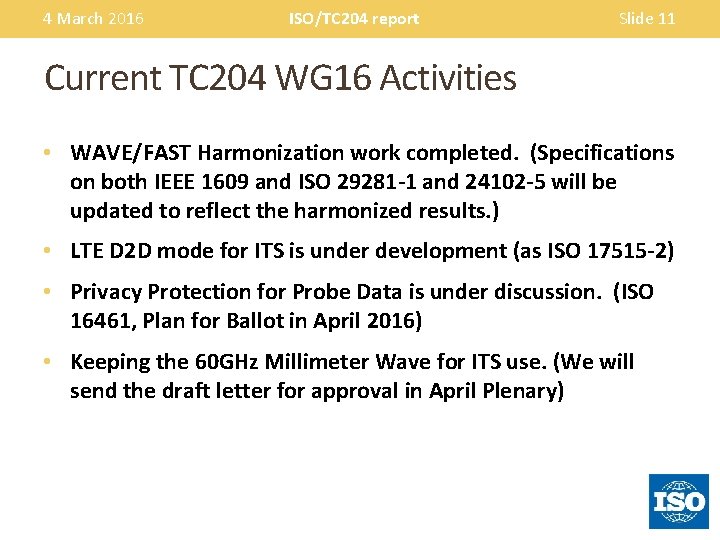 4 March 2016 ISO/TC204 report Slide 11

Current TC204 WG16 Activities

• WAVE/FAST Harmonization work completed. (Specifications on both IEEE 1609 and ISO 29281-1 and 24102-5 will be updated to reflect the harmonized results.)

• LTE D2D mode for ITS is under development (as ISO 17515-2)

• Privacy Protection for Probe Data is under discussion. (ISO 16461, Plan for Ballot in April 2016)

• Keeping the 60GHz Millimeter Wave for ITS use. (We will send the draft letter for approval in April Plenary)

ISO